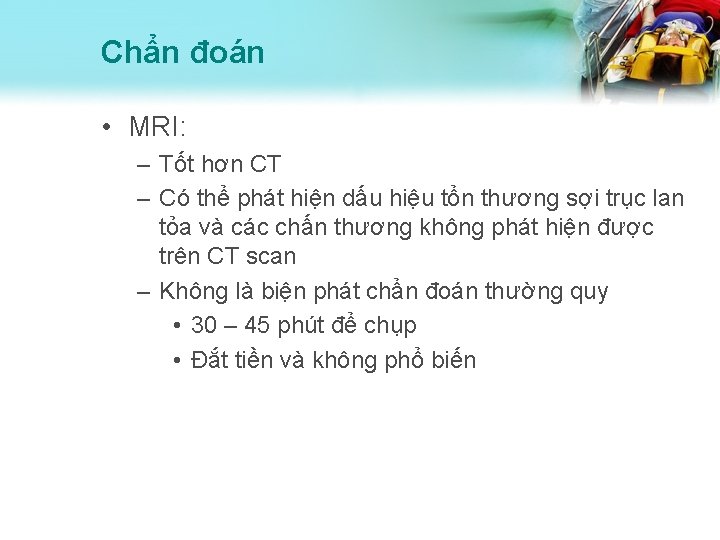 Chẩn đoán

• MRI:
– Tốt hơn CT
– Có thể phát hiện dấu hiệu tổn thương sợi trục lan tỏa và các chấn thương không phát hiện được trên CT scan
– Không là biện phát chẩn đoán thường quy
• 30 – 45 phút để chụp
• Đắt tiền và không phổ biến